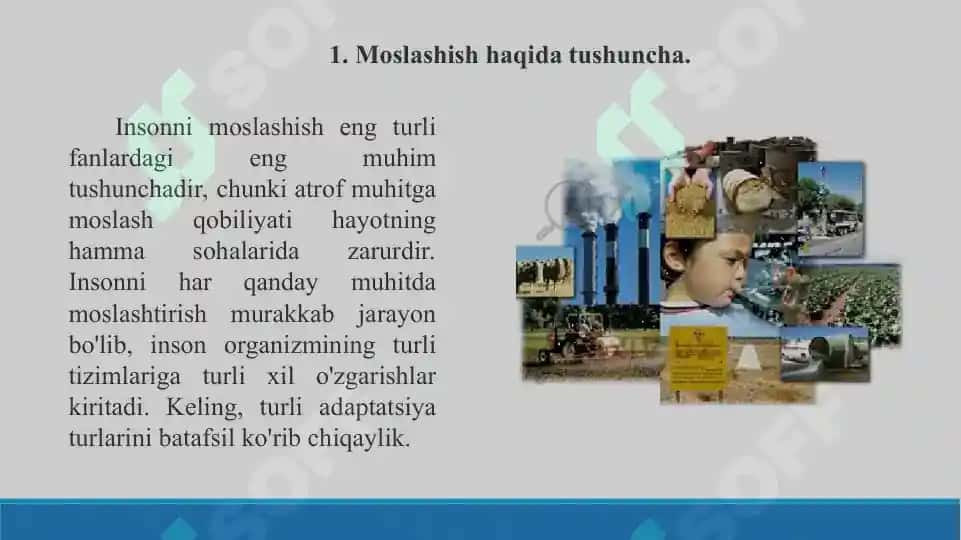 1. Moslashish haqida tushuncha.

Insonni moslashish eng turli fanlardagi eng muhim tushunchadir, chunki atrof muhitga moslash qobiliyati hayotning hamma sohalarida zarurdir. Insonni har qanday muhitda moslashtirish murakkab jarayon bo'lib, inson organizmining turli tizimlariga turli xil o'zgarishlar kiritadi. Keling, turli adaptatsiya turlarini batafsil ko'rib chiqaylik.